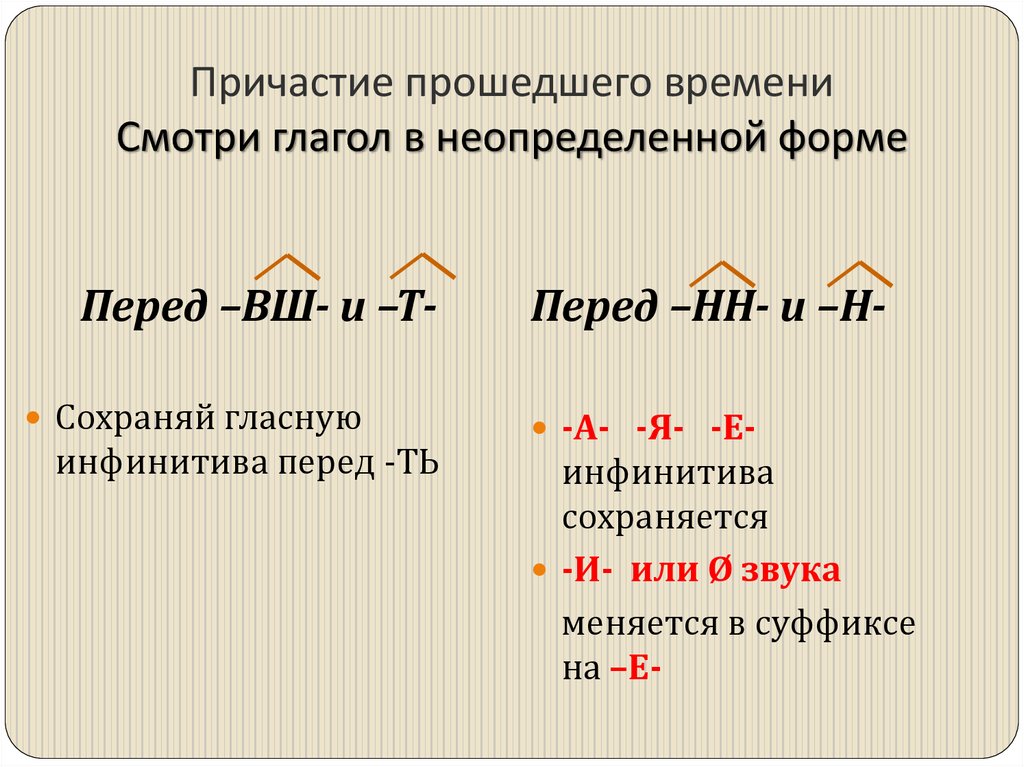 Причастие прошедшего времени
Смотри глагол в неопределенной форме

Перед –ВШ- и –Т-

Сохраняй гласную инфинитива перед -ТЬ

Перед –НН- и –Н-

-А- -Я- -Е- инфинитива сохраняется

-И- или Ø звука меняется в суффиксе на –Е-